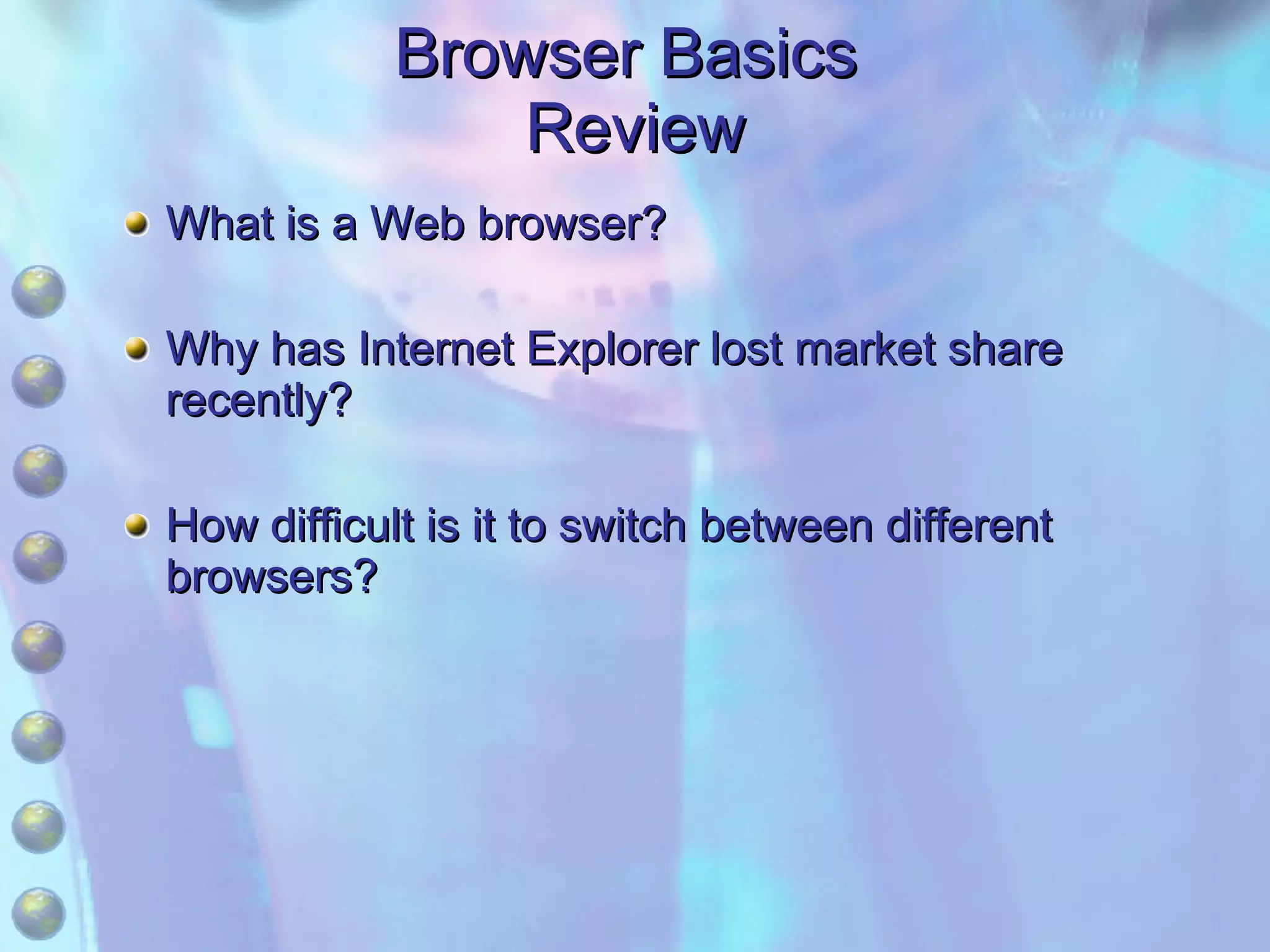 Browser Basics
Review

What is a Web browser?

Why has Internet Explorer lost market share recently?

How difficult is it to switch between different browsers?